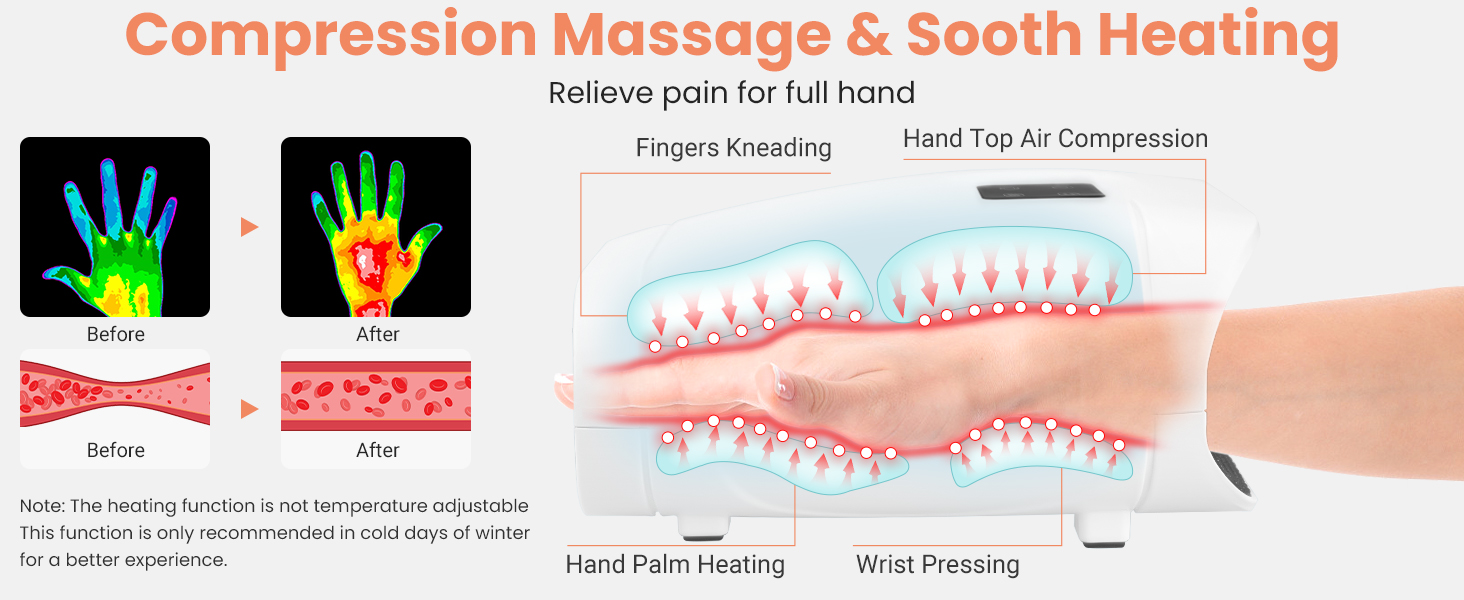 Compression Massage & Sooth Heating

Relieve pain for full hand

Before

After

Before

After

Note: The heating function is not temperature adjustable
This function is only recommended in cold days of winter for a better experience.

Fingers Kneading

Hand Top Air Compression

Hand Palm Heating

Wrist Pressing